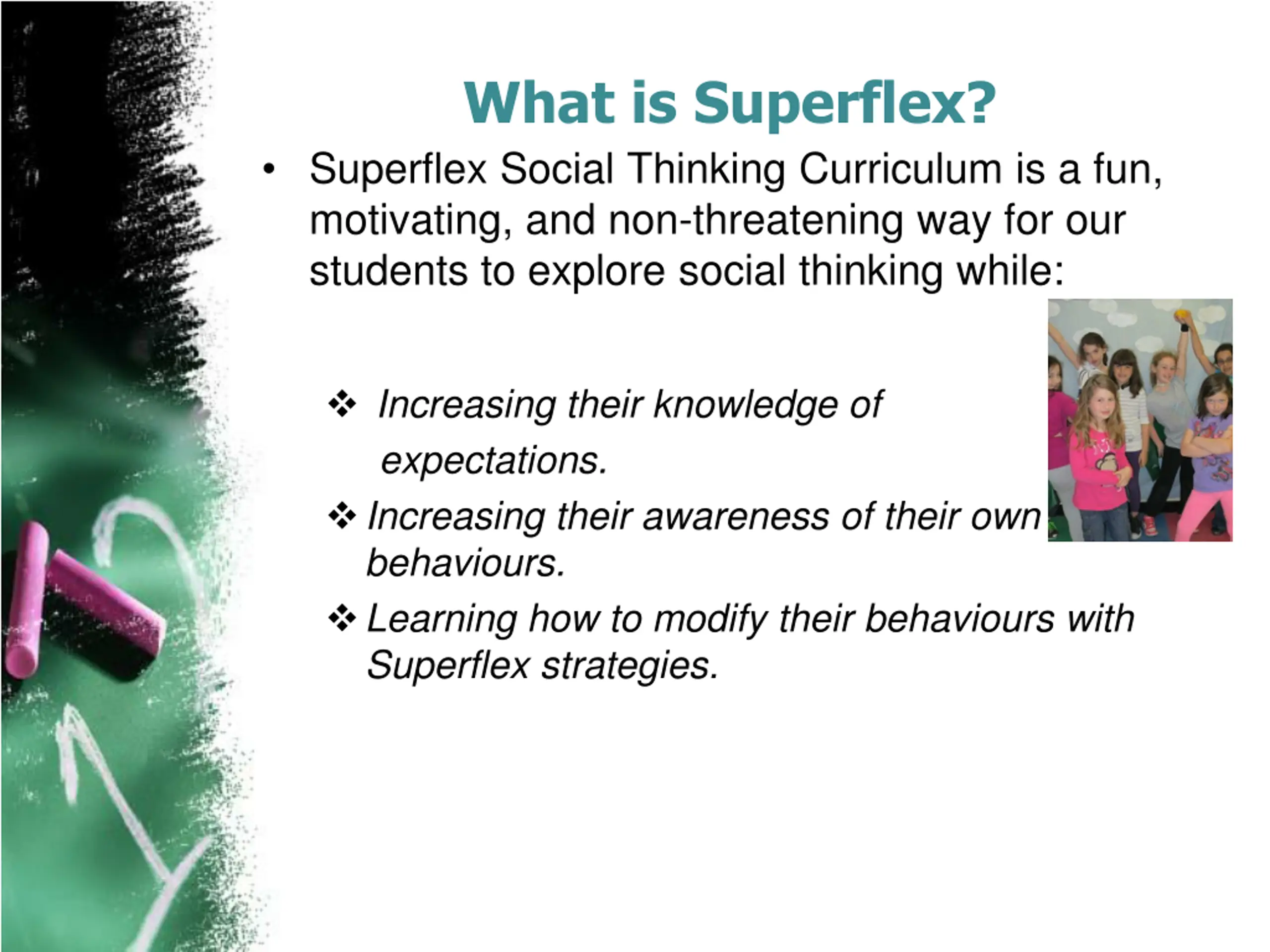 What is Superflex?

• Superflex Social Thinking Curriculum is a fun, motivating, and non-threatening way for our students to explore social thinking while:

❖ Increasing their knowledge of expectations.

❖ Increasing their awareness of their own behaviours.

❖ Learning how to modify their behaviours with Superflex strategies.